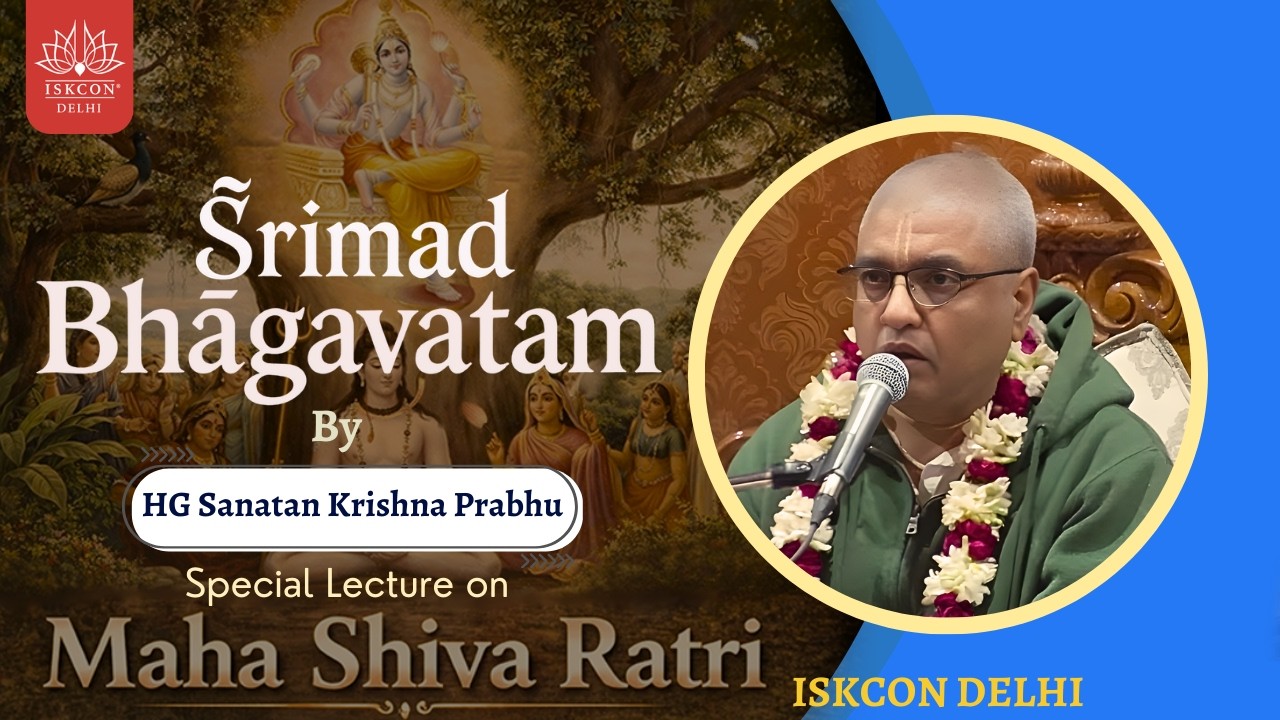 ISKCON® DELHI

Śrimad Bhāgavatam

By

HG Sanatan Krishna Prabhu

Special Lecture on

Maha Shiva Ratri

ISKCON DELHI